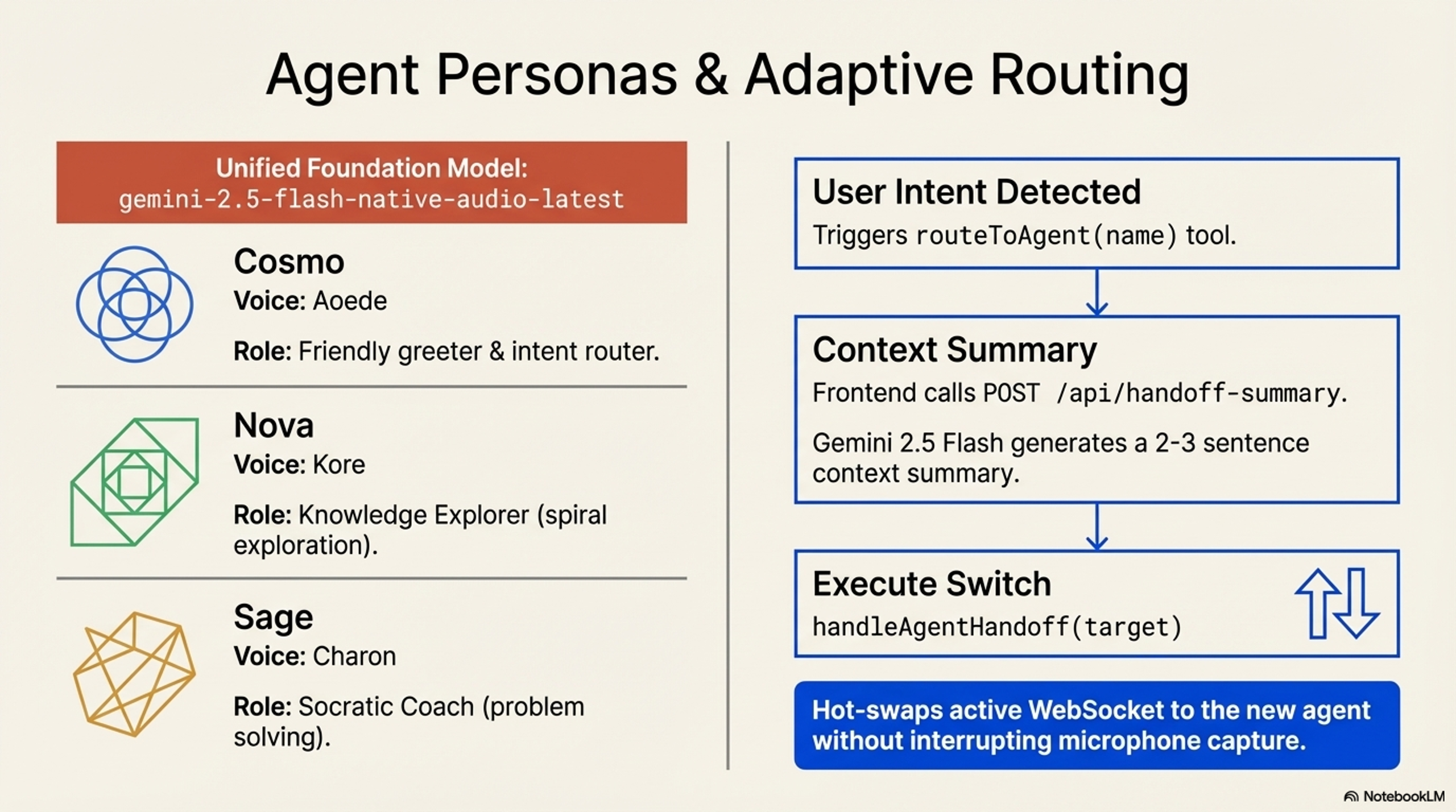 Agent Personas & Adaptive Routing

Unified Foundation Model:
gemini-2.5-flash-native-audio-latest

Cosmo
Voice: Aoede

Role: Friendly greeter & intent router.

Nova
Voice: Kore

Role: Knowledge Explorer (spiral exploration).

Sage
Voice: Charon

Role: Socratic Coach (problem solving).

User Intent Detected
Triggers routeToAgent(name) tool.

Context Summary
Frontend calls POST /api/handoff-summary.

Gemini 2.5 Flash generates a 2-3 sentence context summary.

Execute Switch
handleAgentHandoff(target)

Hot-swaps active WebSocket to the new agent without interrupting microphone capture.

NotebookLM